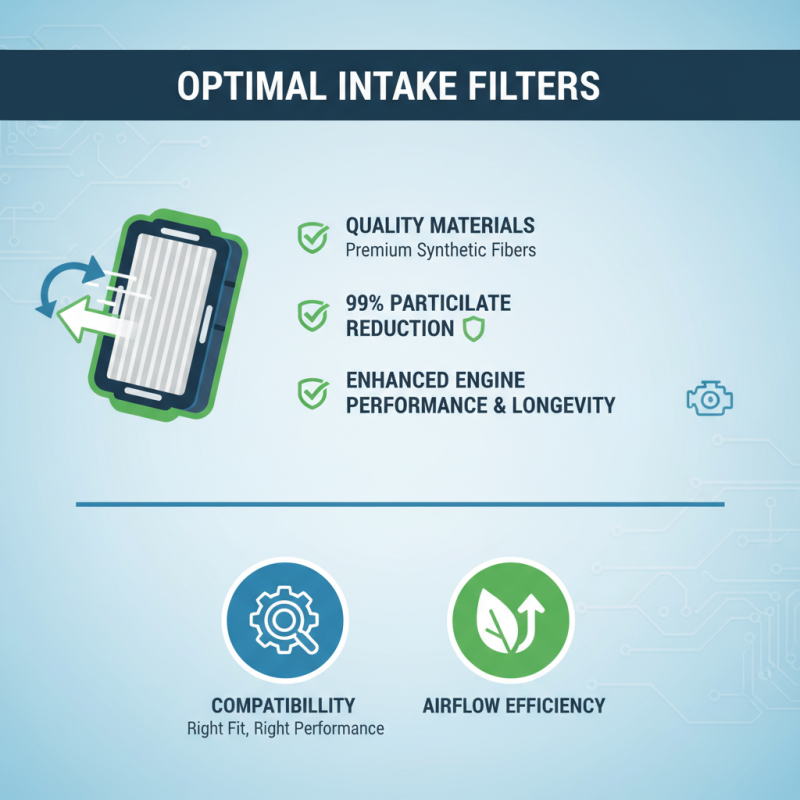 OPTIMAL INTAKE FILTERS

QUALITY MATERIALS
Premium Synthetic Fibers

99% PARTICILATE REDUCTION

ENHANCED ENGINE PERFORMANCE & LONGEVITY

COMPATIBILLITY
Right Fit, Right Performance

AIRFLOW EFFICIENCY